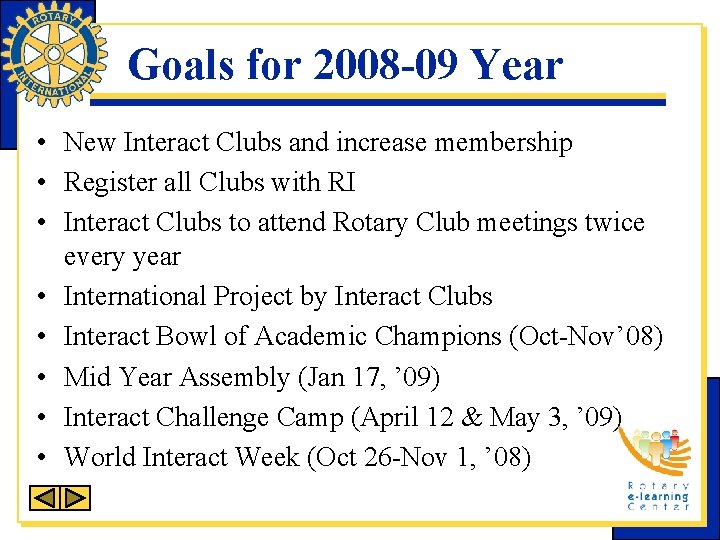 ROTARY
INTERNATIONAL

Goals for 2008-09 Year

• New Interact Clubs and increase membership
• Register all Clubs with RI
• Interact Clubs to attend Rotary Club meetings twice every year
• International Project by Interact Clubs
• Interact Bowl of Academic Champions (Oct-Nov'08)
• Mid Year Assembly (Jan 17, '09)
• Interact Challenge Camp (April 12 & May 3, '09)
• World Interact Week (Oct 26-Nov 1, '08)

Rotary
e-learning
Center